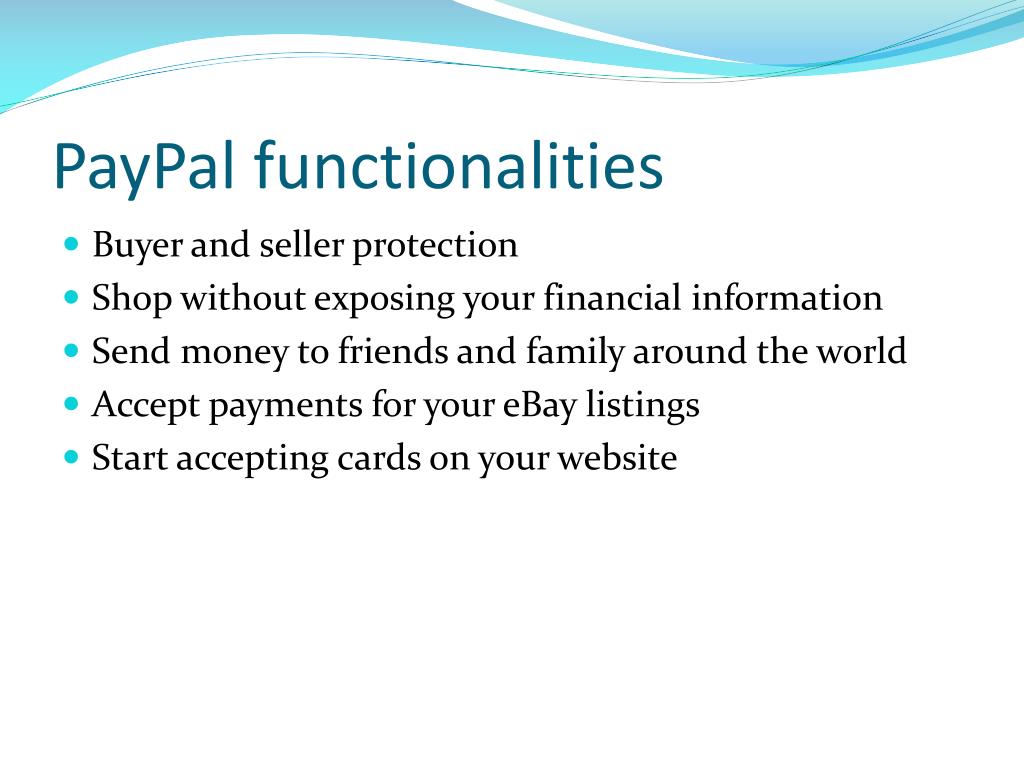 PayPal functionalities

- Buyer and seller protection
- Shop without exposing your financial information
- Send money to friends and family around the world
- Accept payments for your eBay listings
- Start accepting cards on your website